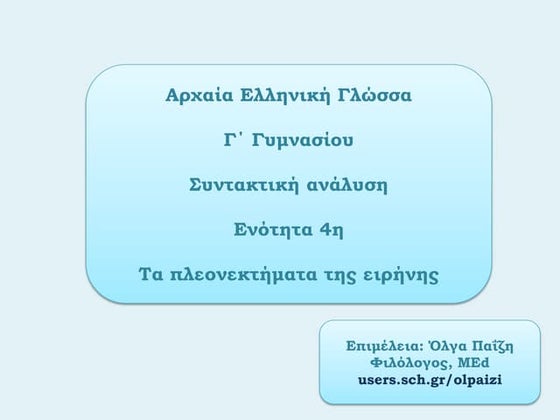 Αρχαία Ελληνική Γλώσσα

Γ΄ Γυμνασίου

Συντακτική ανάλυση

Ενότητα 4η

Τα πλεονεκτήματα της ειρήνης

Επιμέλεια: Όλγα Παΐζη
Φιλόλογος, MEd
users.sch.gr/olpaizi